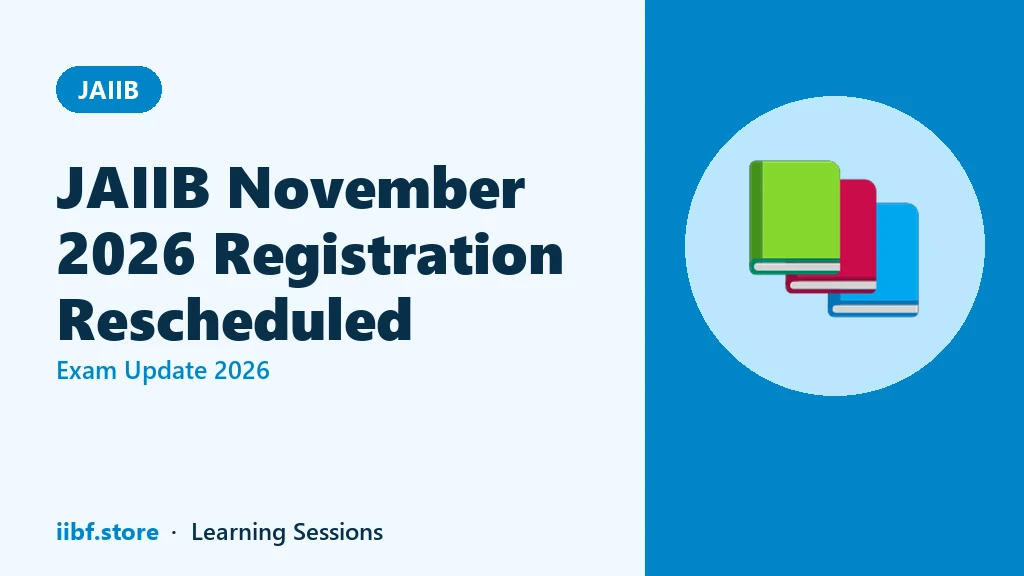 JAIIB

JAIIB November 2026 Registration Rescheduled

Exam Update 2026

iibf.store · Learning Sessions